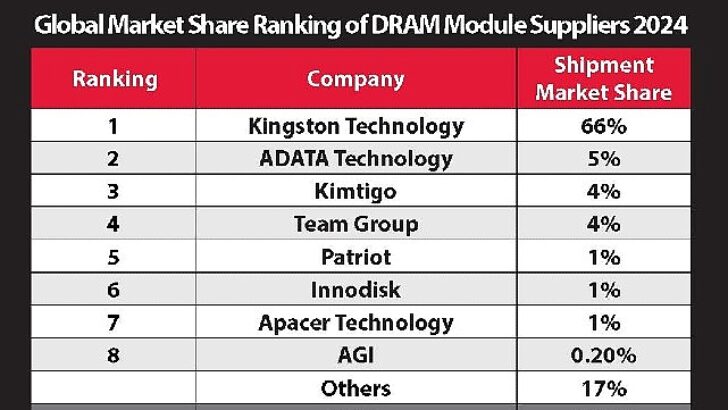 Global Market Share Ranking of DRAM Module Suppliers 2024

| Ranking | Company | Shipment Market Share |
|---|---|---|
| 1 | Kingston Technology | 66% |
| 2 | ADATA Technology | 5% |
| 3 | Kimtigo | 4% |
| 4 | Team Group | 4% |
| 5 | Patriot | 1% |
| 6 | Innodisk | 1% |
| 7 | Apacer Technology | 1% |
| 8 | AGI | 0.20% |
|  | Others | 17% |